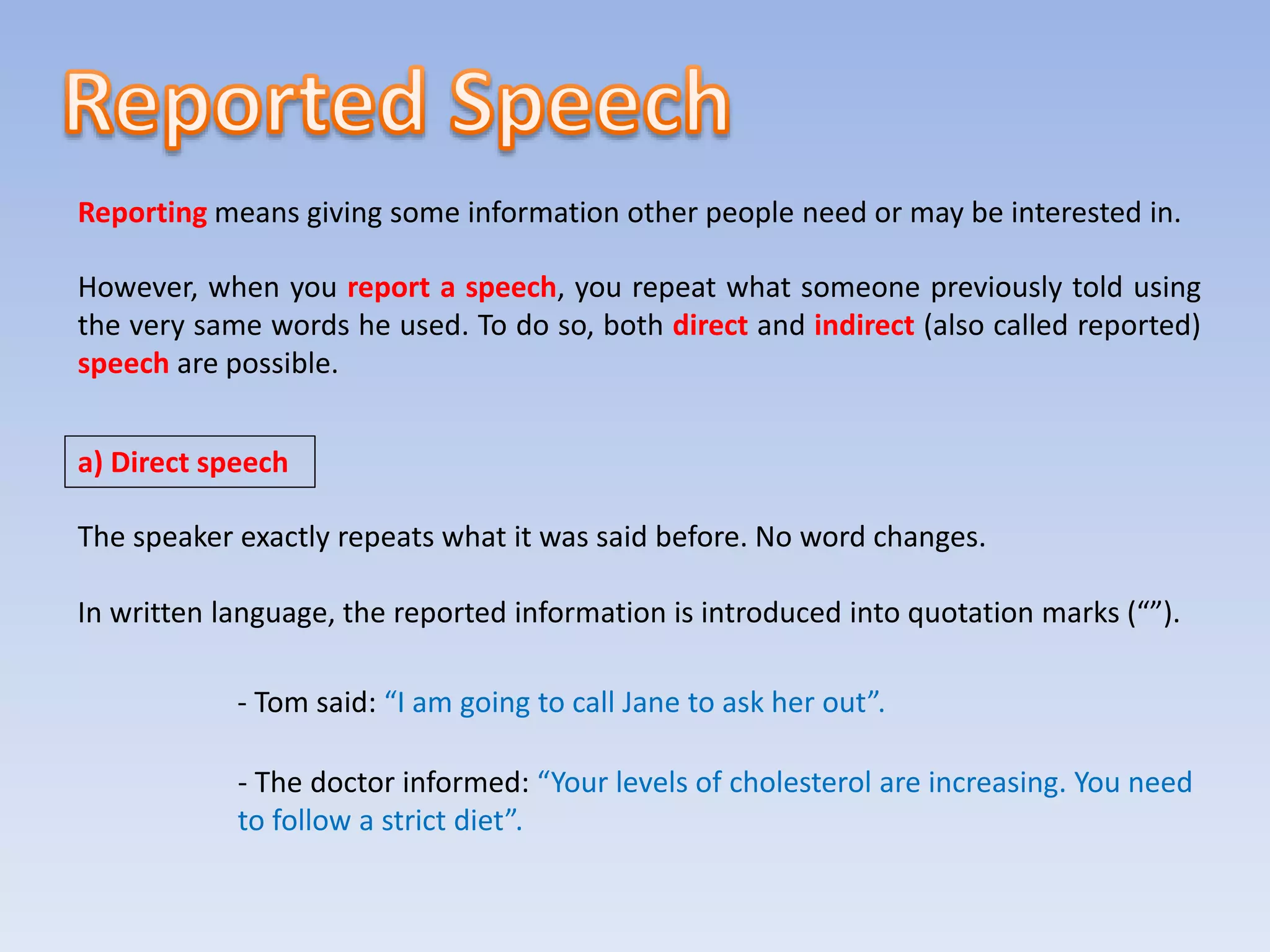 Reported Speech

Reporting means giving some information other people need or may be interested in.

However, when you report a speech, you repeat what someone previously told using the very same words he used. To do so, both direct and indirect (also called reported) speech are possible.

a) Direct speech

The speaker exactly repeats what it was said before. No word changes.

In written language, the reported information is introduced into quotation marks (“”).

- Tom said: “I am going to call Jane to ask her out”.

- The doctor informed: “Your levels of cholesterol are increasing. You need to follow a strict diet”.